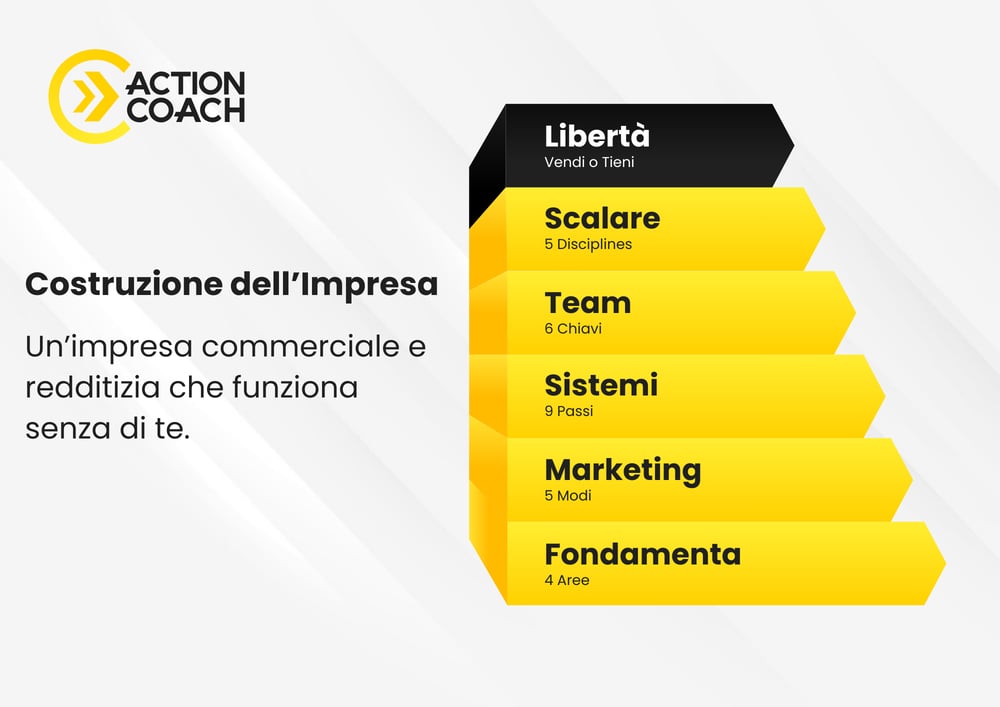 ACTION COACH

Costruzione dell'Impresa

Un'impresa commerciale e redditizia che funziona senza di te.

Libertà
Vendi o Tieni

Scalare
5 Disciplines

Team
6 Chiavi

Sistemi
9 Passi

Marketing
5 Modi

Fondamenta
4 Aree